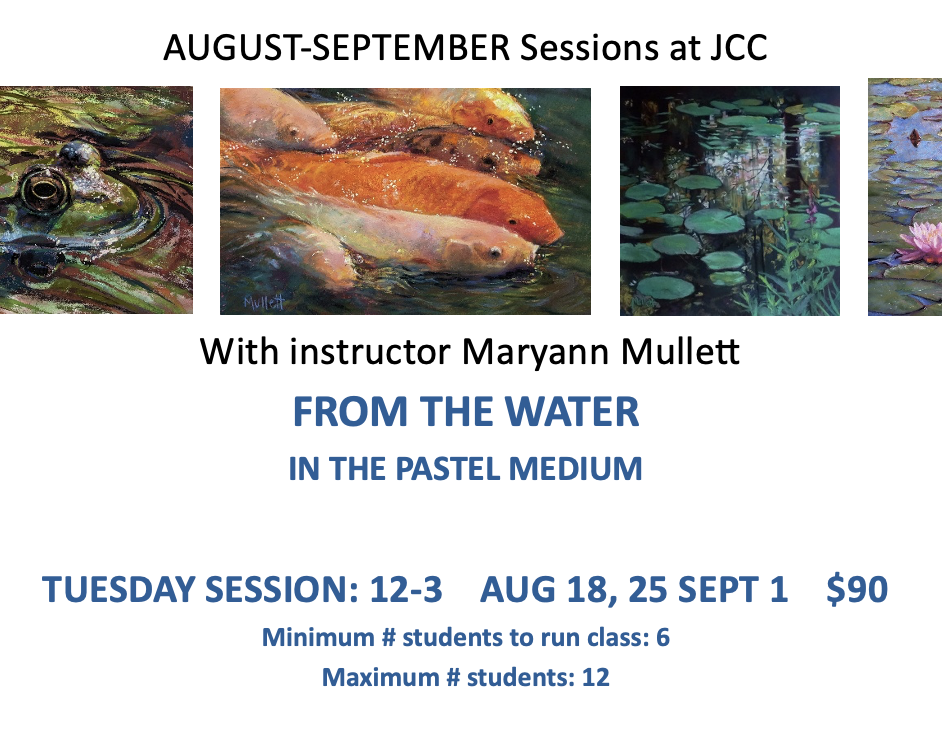 AUGUST-SEPTEMBER Sessions at JCC

Mullett

With instructor Maryann Mullett

FROM THE WATER

IN THE PASTEL MEDIUM

TUESDAY SESSION: 12-3 AUG 18, 25 SEPT 1 $90

Minimum # students to run class: 6

Maximum # students: 12